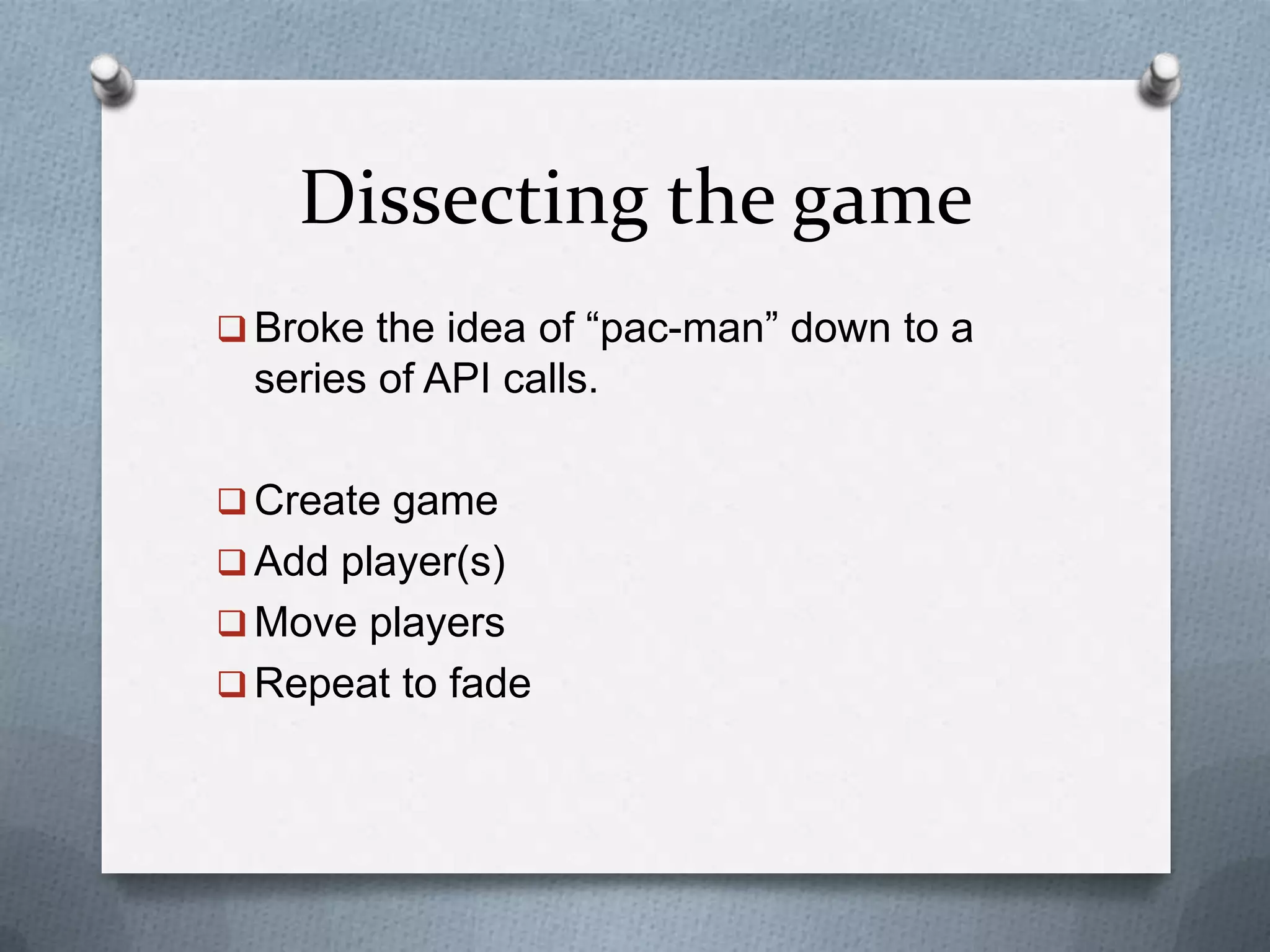 Dissecting the game

❑ Broke the idea of “pac-man” down to a series of API calls.

❑ Create game
❑ Add player(s)
❑ Move players
❑ Repeat to fade